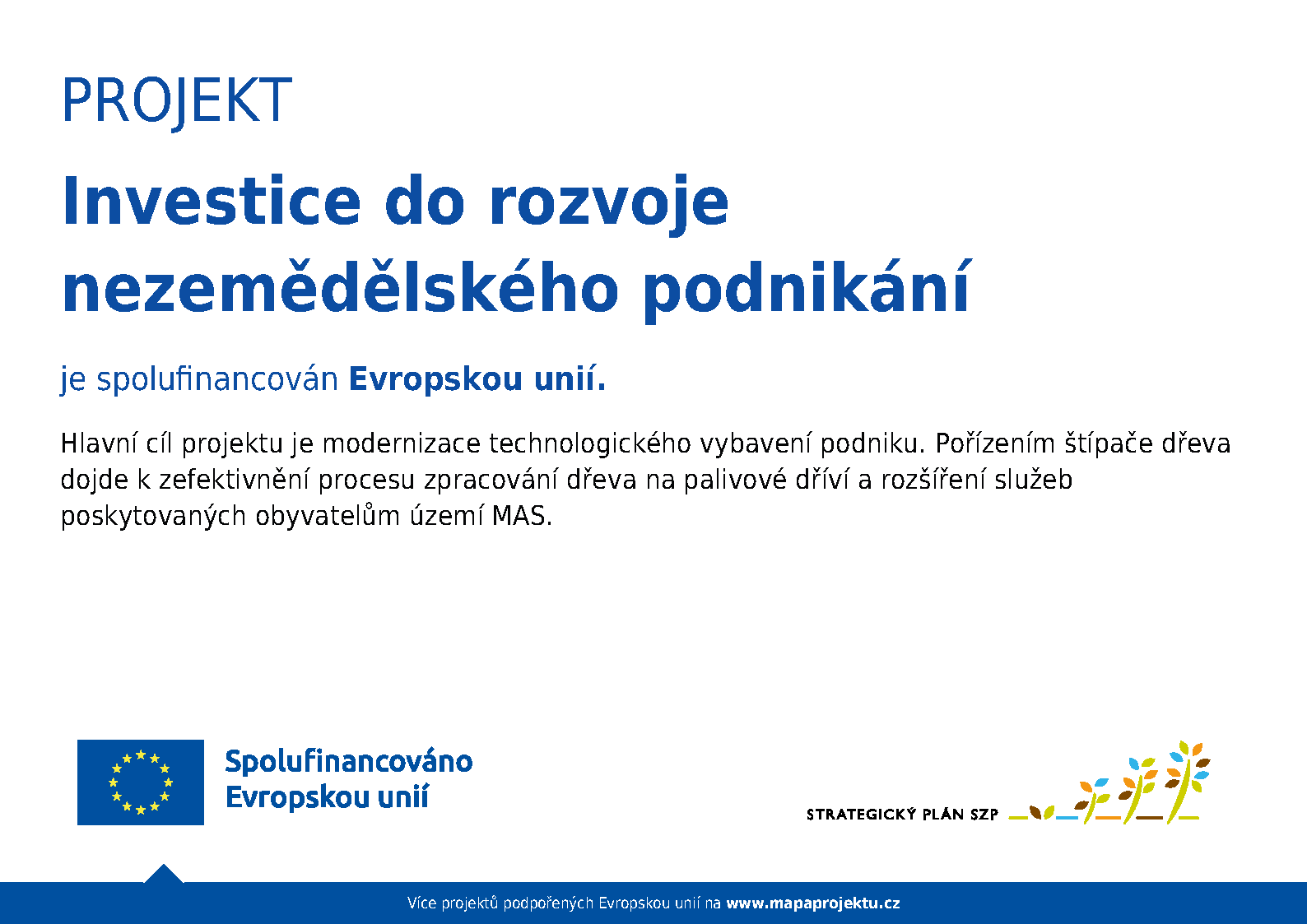 PROJEKT

Investice do rozvoje nezemědělského podnikání

je spolufinancován Evropskou unií.

Hlavní cíl projektu je modernizace technologického vybavení podniku. Pořízením štípače dřeva dojde k zefektivnění procesu zpracování dřeva na palivové dříví a rozšíření služeb poskytovaných obyvatelům území MAS.

Spolufinancováno Evropskou unií

STRATEGICKÝ PLÁN SZP

Více projektů podpořených Evropskou unií na www.mapaprojektu.cz